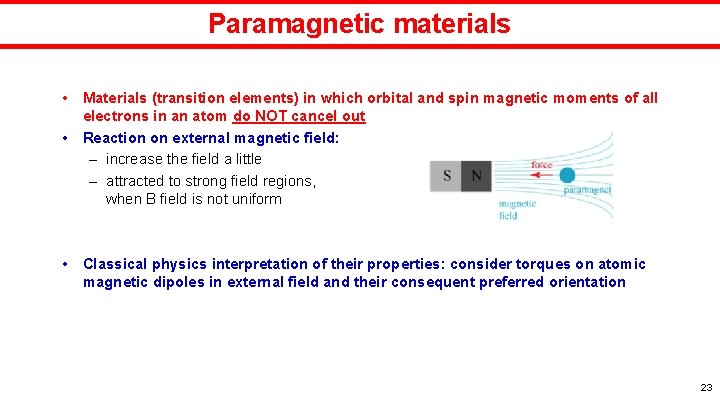 Paramagnetic materials

• Materials (transition elements) in which orbital and spin magnetic moments of all electrons in an atom do NOT cancel out

• Reaction on external magnetic field:
– increase the field a little
– attracted to strong field regions, when B field is not uniform

S N
force
paramagnet
magnetic field

• Classical physics interpretation of their properties: consider torques on atomic magnetic dipoles in external field and their consequent preferred orientation

23